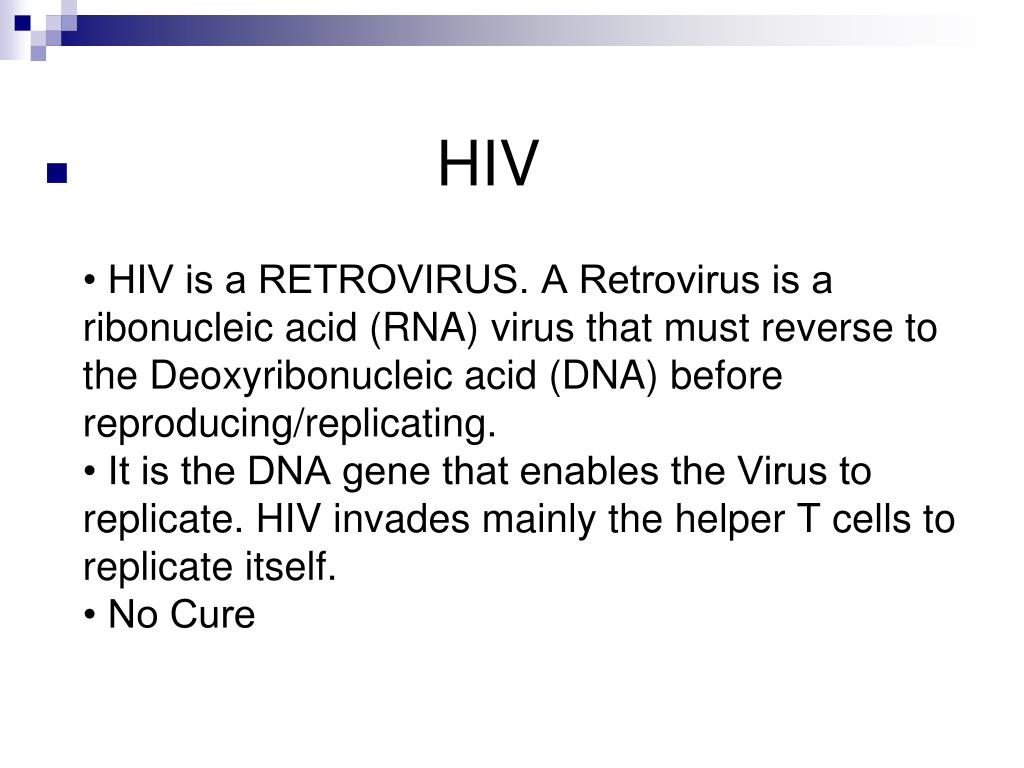 HIV

• HIV is a RETROVIRUS. A Retrovirus is a ribonucleic acid (RNA) virus that must reverse to the Deoxyribonucleic acid (DNA) before reproducing/replicating.
• It is the DNA gene that enables the Virus to replicate. HIV invades mainly the helper T cells to replicate itself.
• No Cure